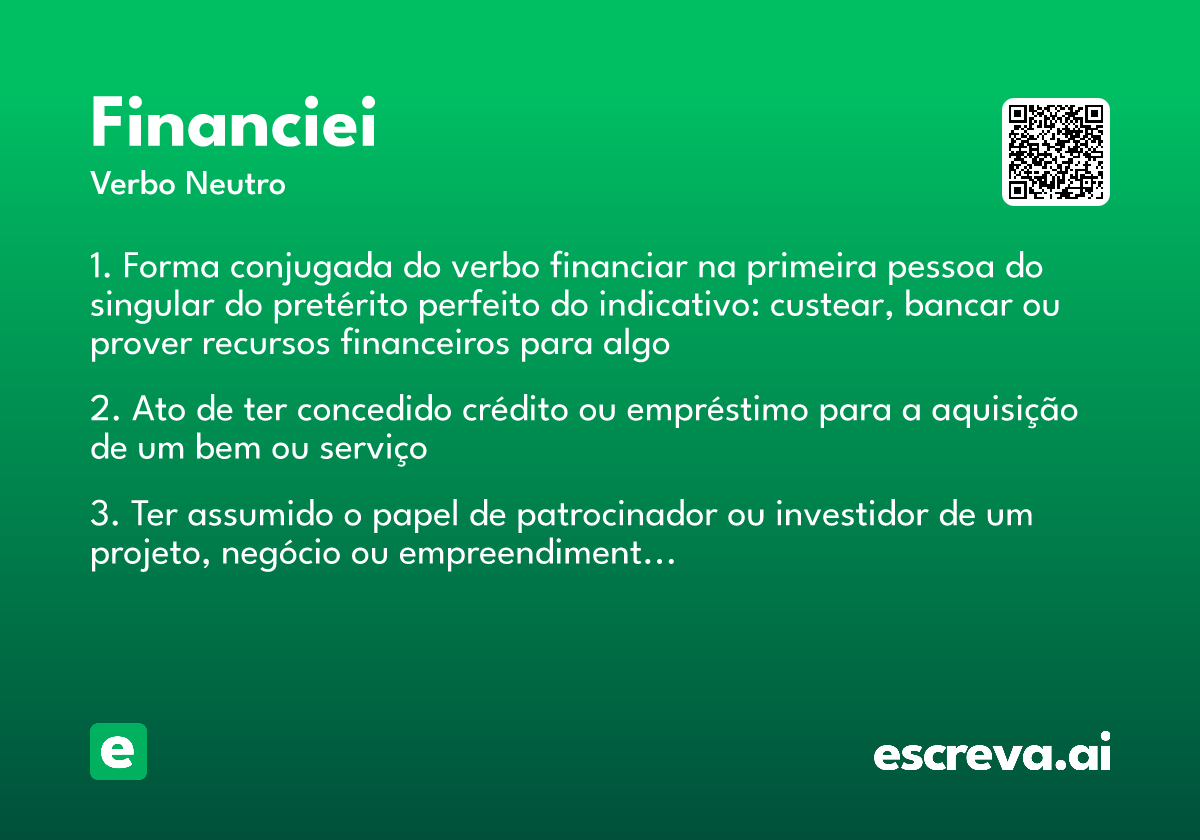 Financiei

Verbo Neutro

1. Forma conjugada do verbo financiar na primeira pessoa do singular do pretérito perfeito do indicativo: custear, bancar ou prover recursos financeiros para algo

2. Ato de ter concedido crédito ou empréstimo para a aquisição de um bem ou serviço

3. Ter assumido o papel de patrocinador ou investidor de um projeto, negócio ou empreendiment...

e

escreva.ai